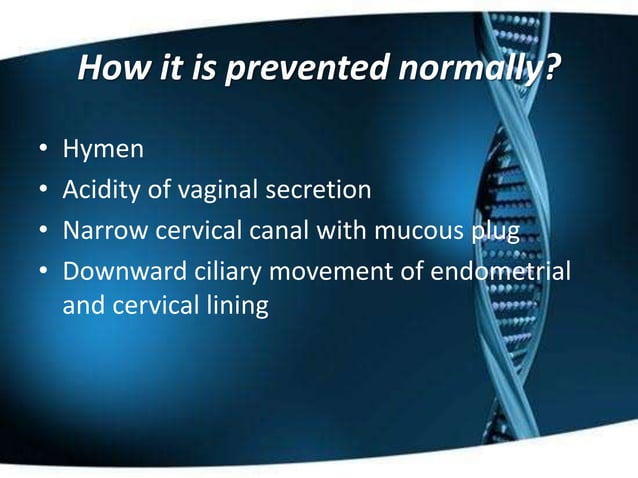 How it is prevented normally?

• Hymen
• Acidity of vaginal secretion
• Narrow cervical canal with mucous plug
• Downward ciliary movement of endometrial and cervical lining